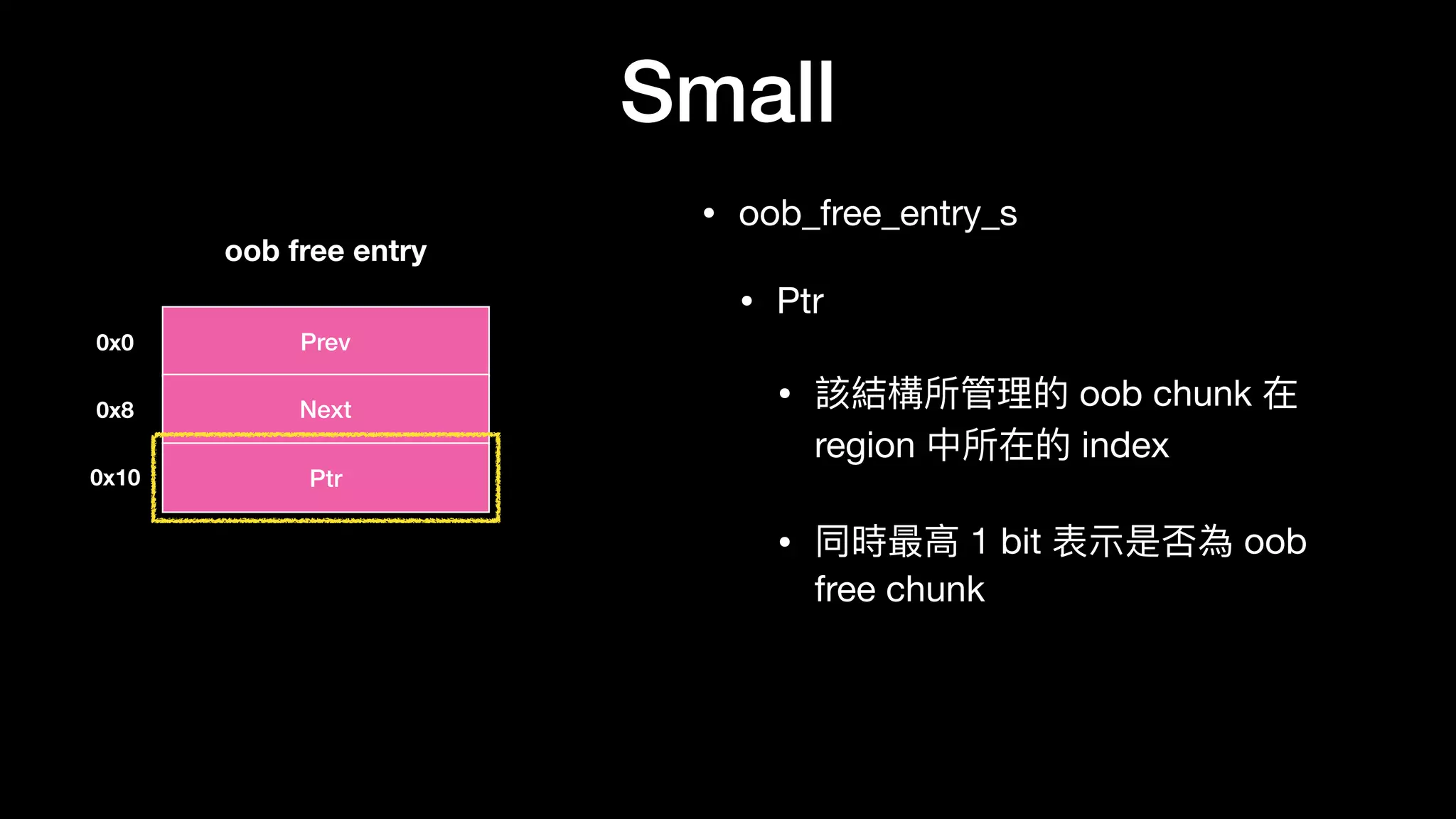 Small

oob free entry

0x0 Prev
0x8 Next
0x10 Ptr

• oob_free_entry_s
  • Ptr
    • 該結構所管理的 oob chunk 在 region 中所在的 index
    • 同時最高 1 bit 表示是否為 oob free chunk